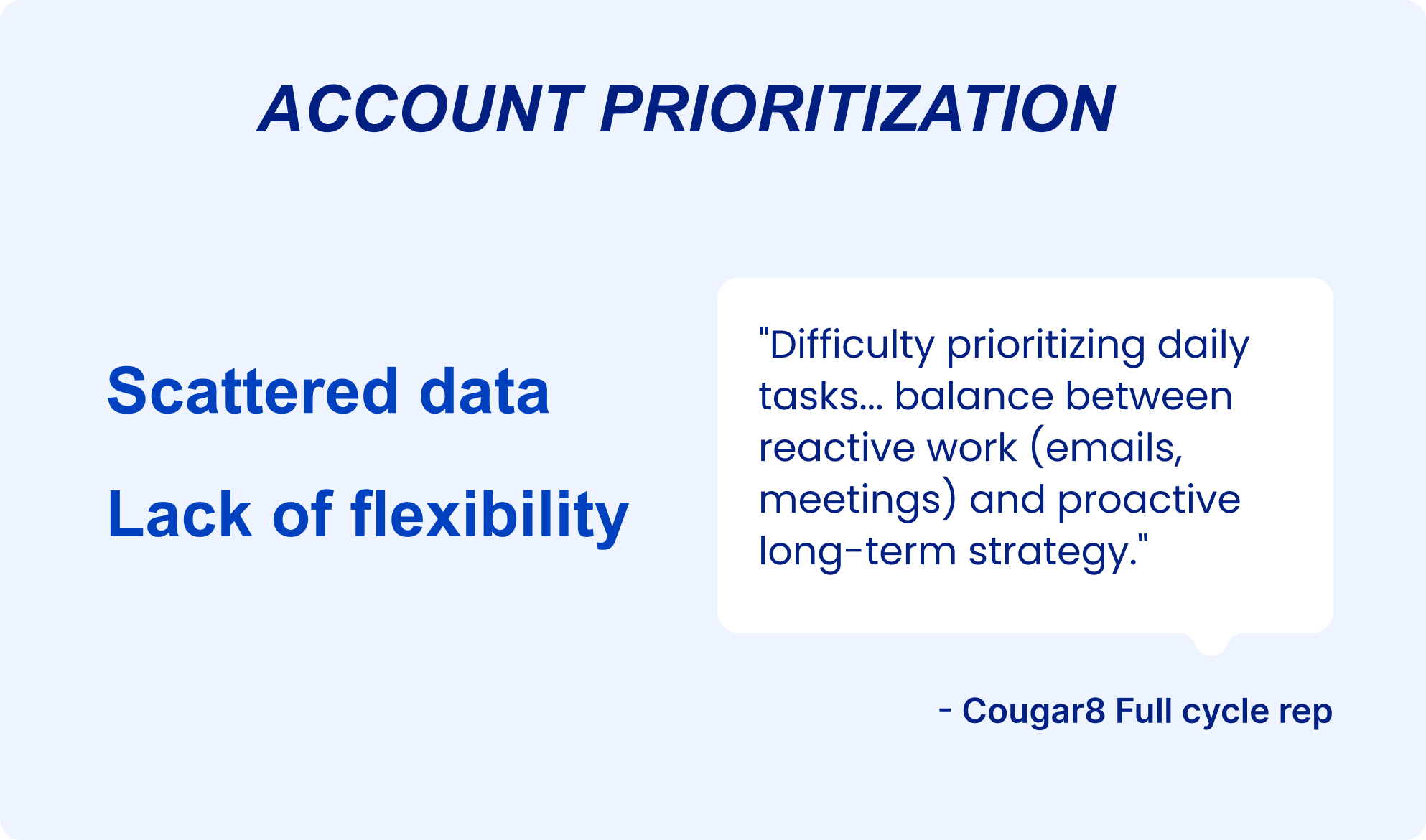 ACCOUNT PRIORITIZATION

Scattered data

Lack of flexibility

"Difficulty prioritizing daily tasks… balance between reactive work (emails, meetings) and proactive long-term strategy."

- Cougar8 Full cycle rep